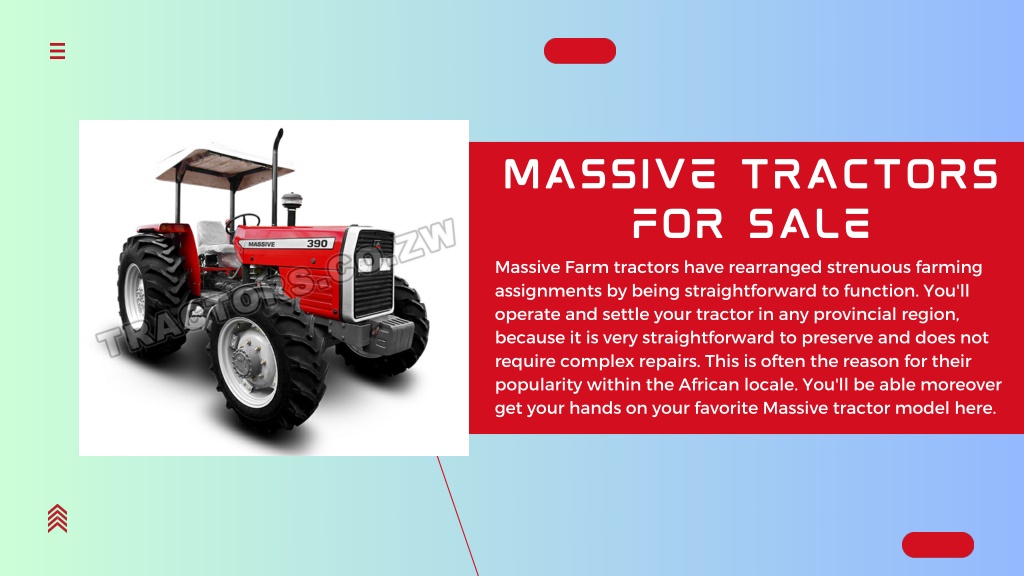 MASSIVE 390

TRACTORS.CO.ZW

MASSIVE TRACTORS FOR SALE

Massive Farm tractors have rearranged strenuous farming assignments by being straightforward to function. You'll operate and settle your tractor in any provincial region, because it is very straightforward to preserve and does not require complex repairs. This is often the reason for their popularity within the African locale. You'll be able moreover get your hands on your favorite Massive tractor model here.